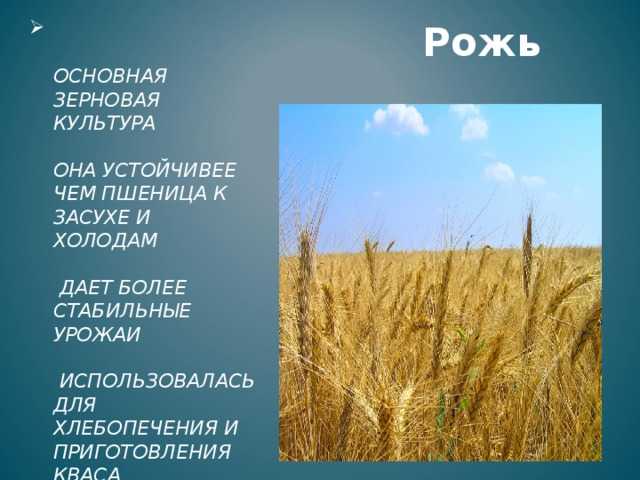 Рожь

ОСНОВНАЯ ЗЕРНОВАЯ КУЛЬТУРА

ОНА УСТОЙЧИВЕЕ ЧЕМ ПШЕНИЦА К ЗАСУХЕ И ХОЛОДАМ

ДАЕТ БОЛЕЕ СТАБИЛЬНЫЕ УРОЖАИ

ИСПОЛЬЗОВАЛАСЬ ДЛЯ ХЛЕБОПЕЧЕНИЯ И ПРИГОТОВЛЕНИЯ КВАСА